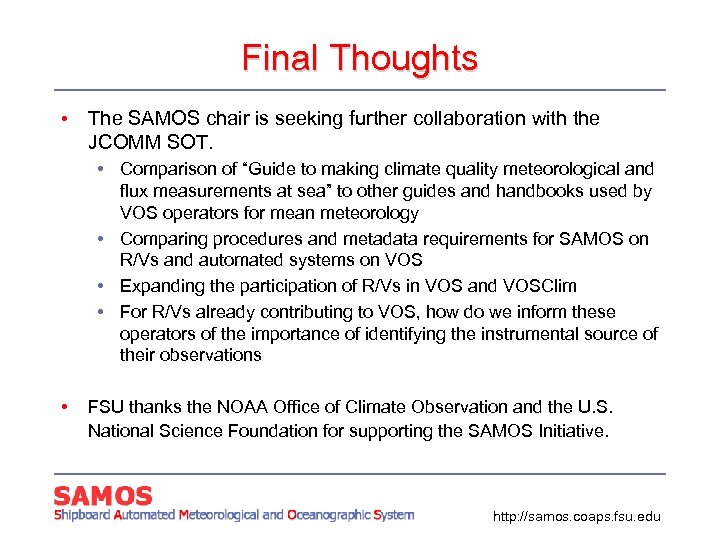 Final Thoughts

• The SAMOS chair is seeking further collaboration with the JCOMM SOT.
  • Comparison of “Guide to making climate quality meteorological and flux measurements at sea” to other guides and handbooks used by VOS operators for mean meteorology
  • Comparing procedures and metadata requirements for SAMOS on R/Vs and automated systems on VOS
  • Expanding the participation of R/Vs in VOS and VOSClim
  • For R/Vs already contributing to VOS, how do we inform these operators of the importance of identifying the instrumental source of their observations

• FSU thanks the NOAA Office of Climate Observation and the U.S. National Science Foundation for supporting the SAMOS Initiative.

SAMOS
Shipboard Automated Meteorological and Oceanographic System

http://samos.coaps.fsu.edu